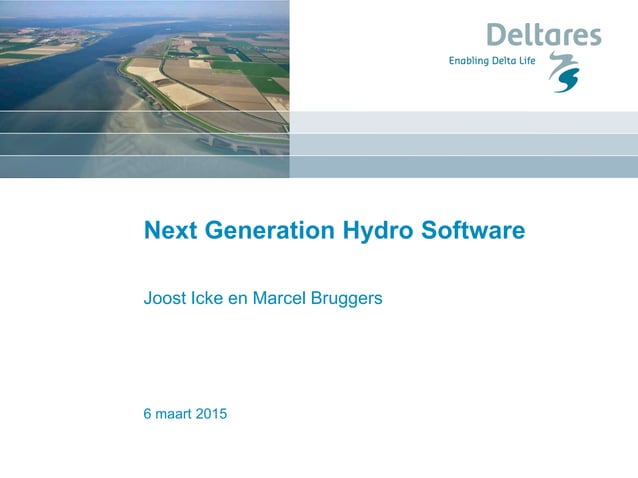 Deltares
Enabling Delta Life

Next Generation Hydro Software

Joost Icke en Marcel Bruggers

6 maart 2015